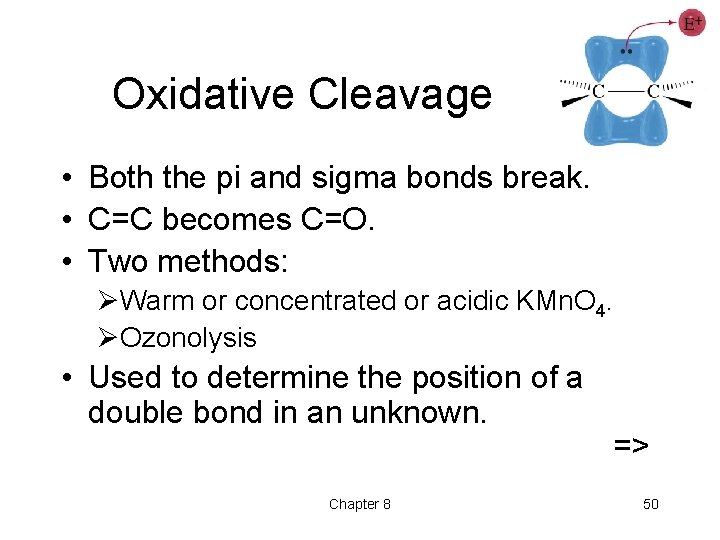 Oxidative Cleavage

$E^+$

C — C

• Both the pi and sigma bonds break.
• C=C becomes C=O.
• Two methods:
➢Warm or concentrated or acidic $KMnO_4$.
➢Ozonolysis
• Used to determine the position of a double bond in an unknown.

=>

Chapter 8

50